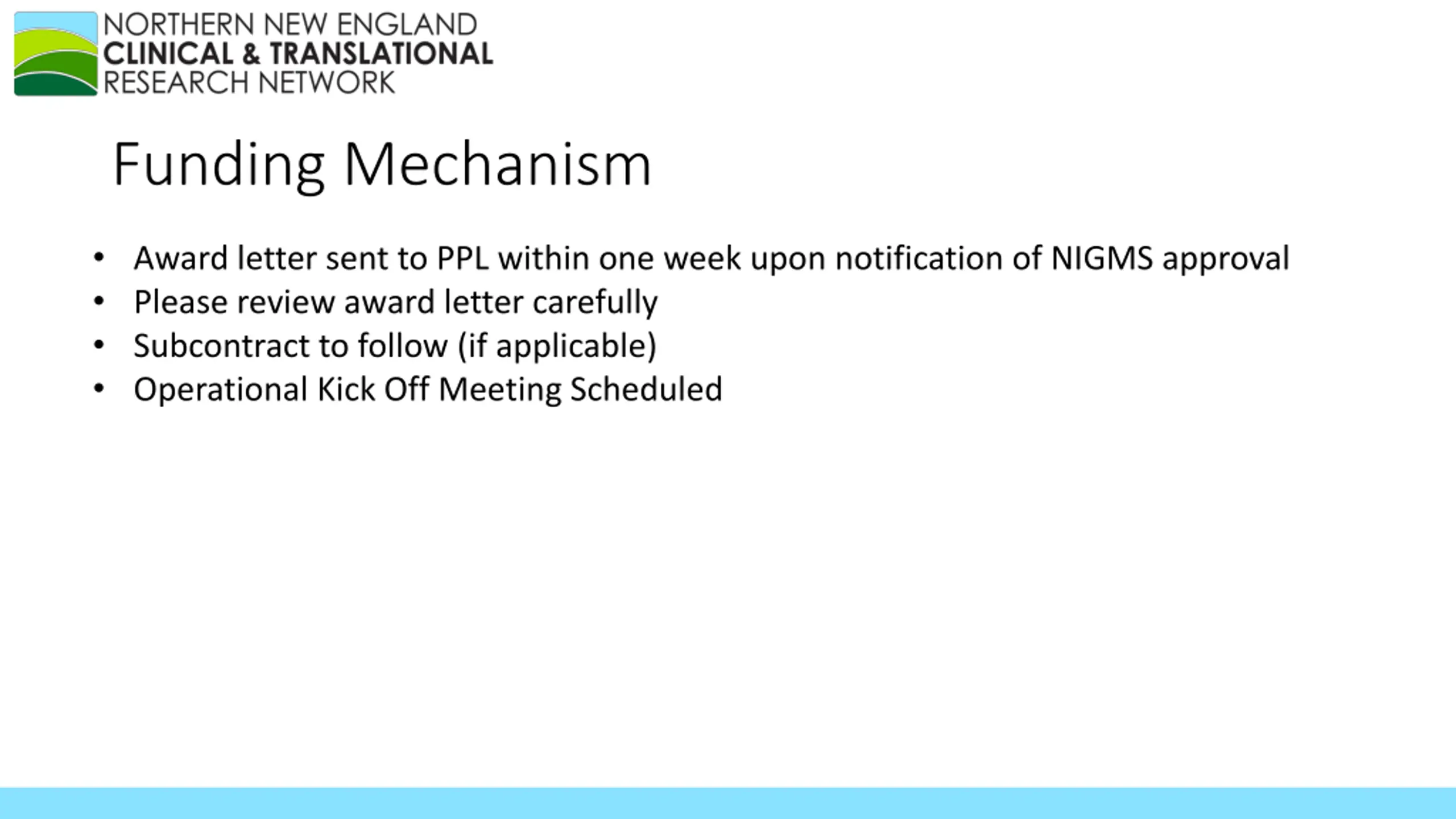 NORTHERN NEW ENGLAND
CLINICAL & TRANSLATIONAL
RESEARCH NETWORK

Funding Mechanism

• Award letter sent to PPL within one week upon notification of NIGMS approval
• Please review award letter carefully
• Subcontract to follow (if applicable)
• Operational Kick Off Meeting Scheduled